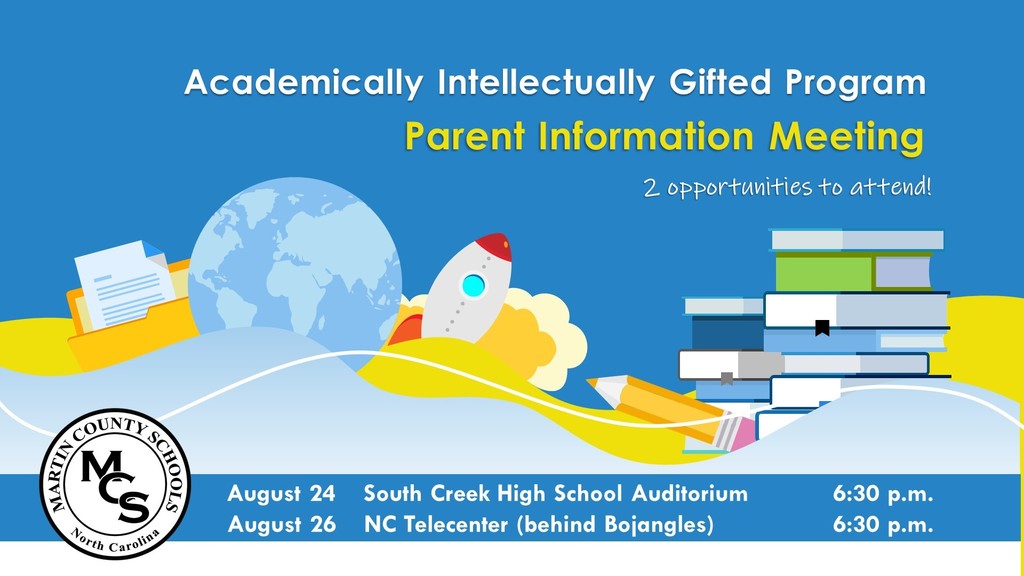 Academically Intellectually Gifted Program
Parent Information Meeting
2 opportunities to attend!

MARTIN COUNTY SCHOOLS
MCS
North Carolina

| August 24 | South Creek High School Auditorium | 6:30 p.m. |
|---|---|---|
| August 26 | NC Telecenter (behind Bojangles) | 6:30 p.m. |